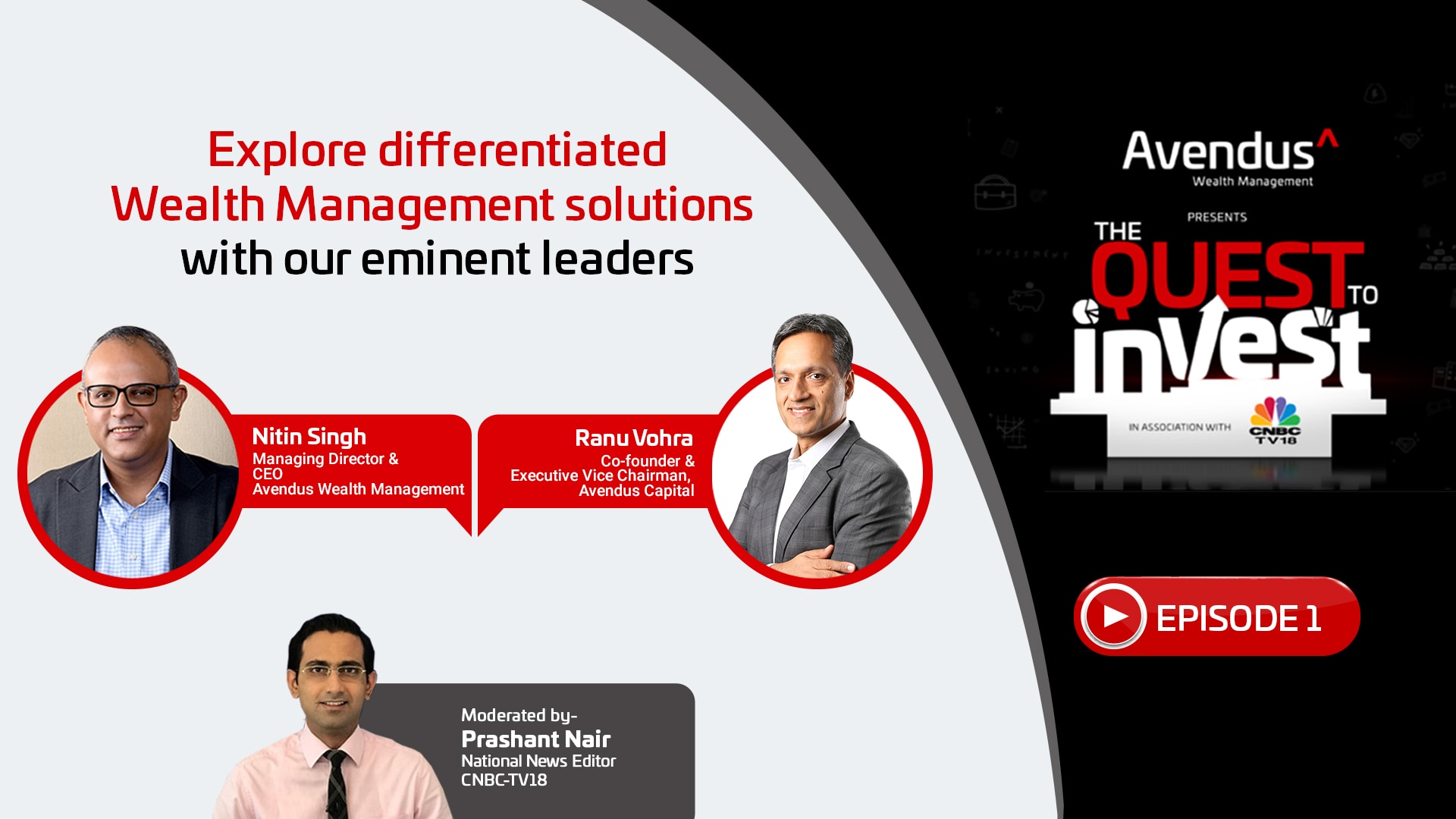 Explore differentiated Wealth Management solutions with our eminent leaders

Nitin Singh
Managing Director & CEO
Avendus Wealth Management

Ranu Vohra
Co-founder & Executive Vice Chairman, Avendus Capital

Moderated by-
Prashant Nair
National News Editor
CNBC-TV18

Avendus^
Wealth Management
PRESENTS
THE QUEST TO invest
IN ASSOCIATION WITH CNBC TV18

EPISODE 1